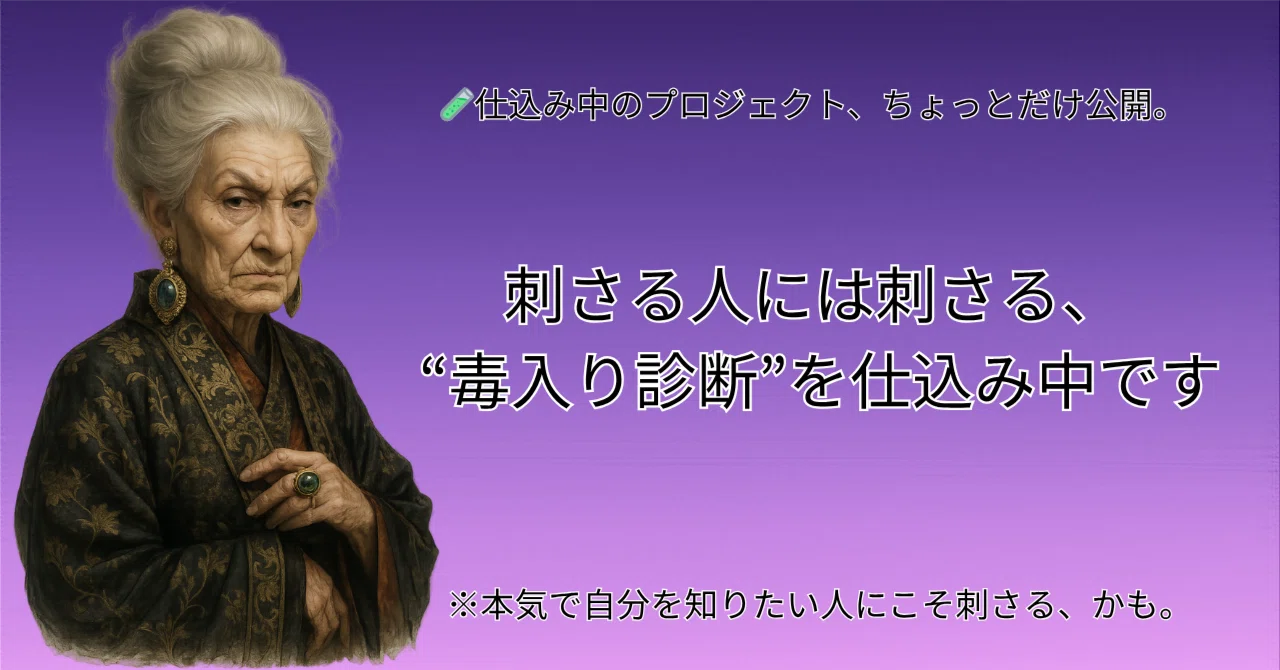 🧪仕込み中のプロジェクト、ちょっとだけ公開。

刺さる人には刺さる、
“毒入り診断”を仕込み中です

※本気で自分を知りたい人にこそ刺さる、かも。